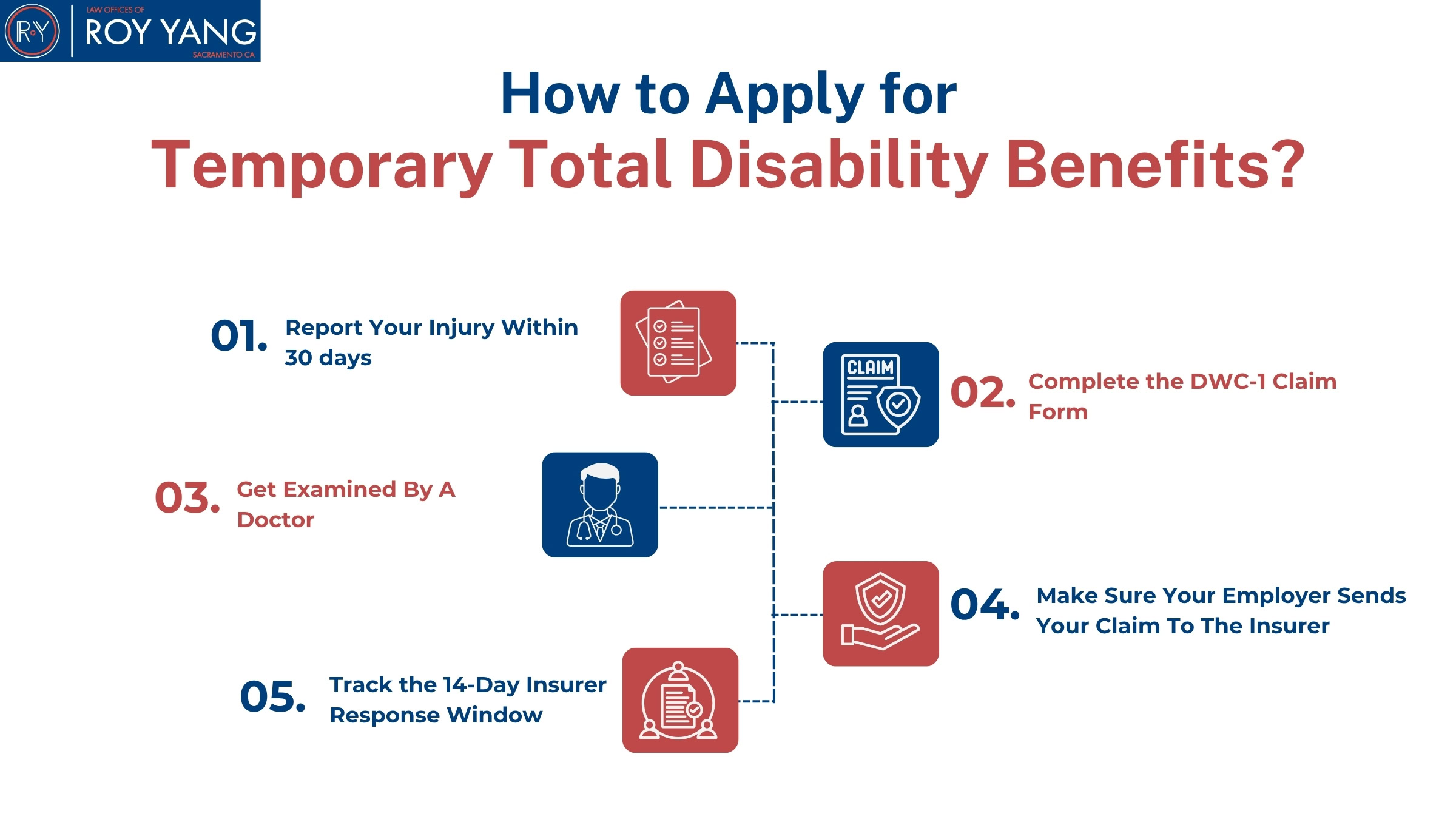 RY

LAW OFFICES OF
ROY YANG
SACRAMENTO CA

How to Apply for
Temporary Total Disability Benefits?

01. Report Your Injury Within 30 days

CLAIM

02. Complete the DWC-1 Claim Form

03. Get Examined By A Doctor

04. Make Sure Your Employer Sends Your Claim To The Insurer

05. Track the 14-Day Insurer Response Window